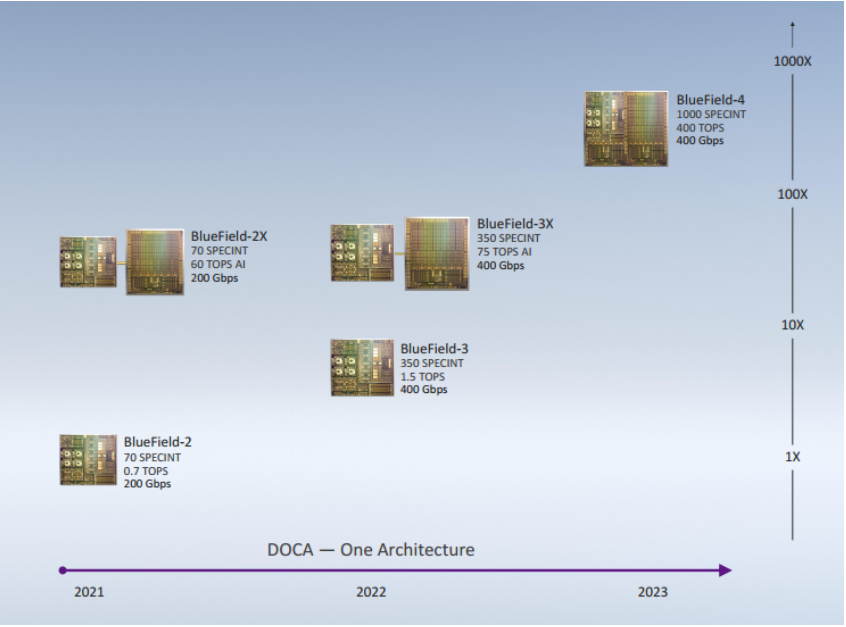 1000X

BlueField-4
1000 SPECINT
400 TOPS
400 Gbps

100X

BlueField-2X
70 SPECINT
60 TOPS AI
200 Gbps

BlueField-3X
350 SPECINT
75 TOPS AI
400 Gbps

10X

BlueField-3
350 SPECINT
1.5 TOPS
400 Gbps

BlueField-2
70 SPECINT
0.7 TOPS
200 Gbps

1X

DOCA — One Architecture

2021

2022

2023